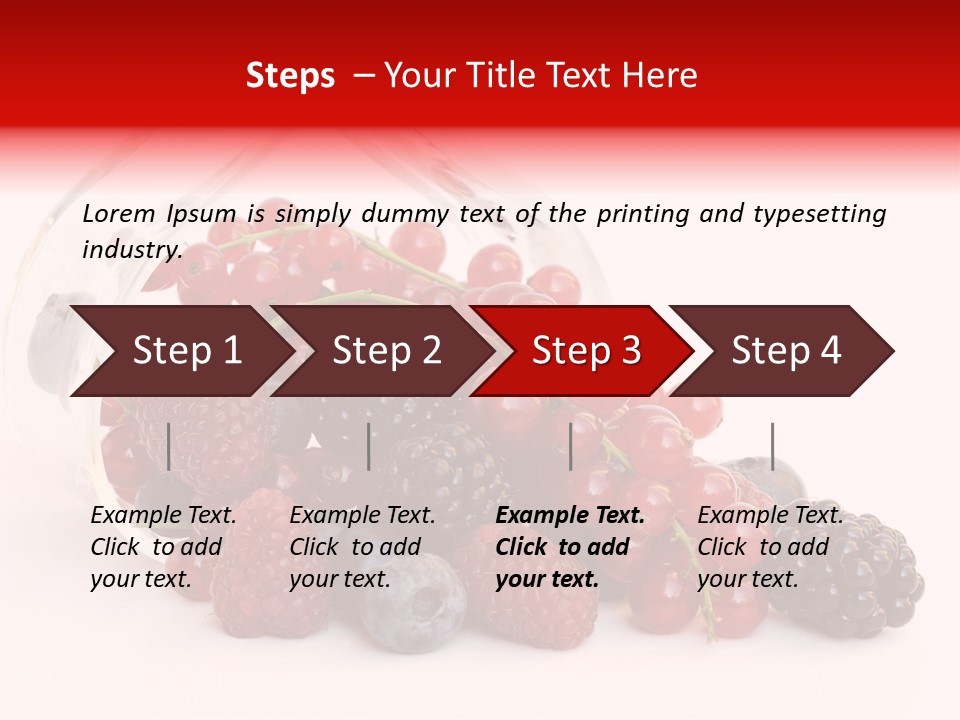 Steps – Your Title Text Here

Lorem Ipsum is simply dummy text of the printing and typesetting industry.

Step 1

Step 2

Step 3

Step 4

Example Text. Click to add your text.

Example Text. Click to add your text.

Example Text. Click to add your text.

Example Text. Click to add your text.